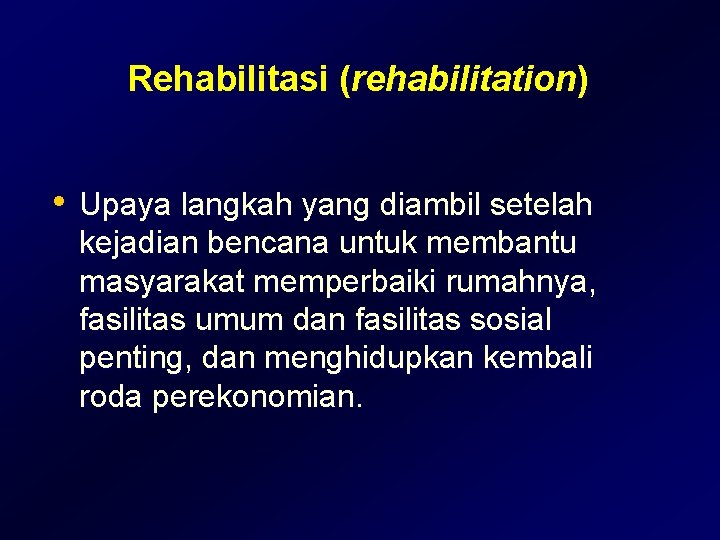 Rehabilitasi (rehabilitation)

• Upaya langkah yang diambil setelah kejadian bencana untuk membantu masyarakat memperbaiki rumahnya, fasilitas umum dan fasilitas sosial penting, dan menghidupkan kembali roda perekonomian.